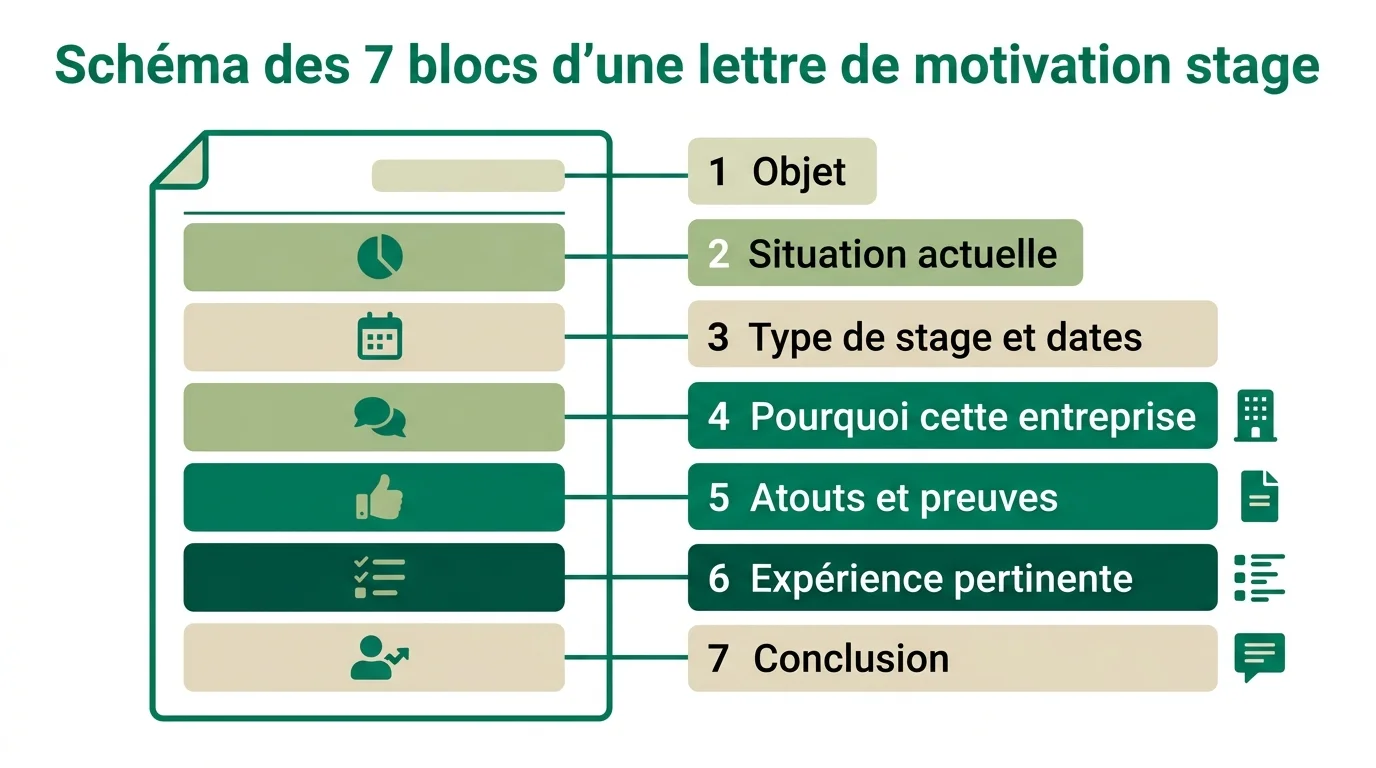 Schéma des 7 blocs d’une lettre de motivation stage

1 Objet

2 Situation actuelle

3 Type de stage et dates

4 Pourquoi cette entreprise

5 Atouts et preuves

6 Expérience pertinente

7 Conclusion